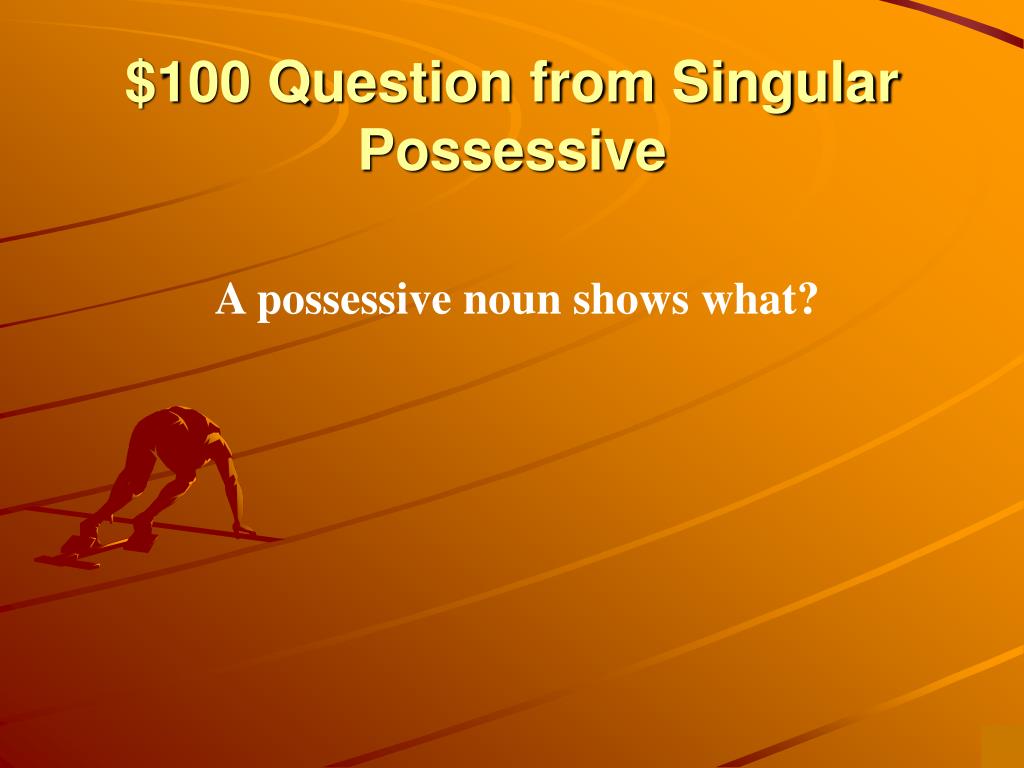 \$100 Question from Singular Possessive

A possessive noun shows what?